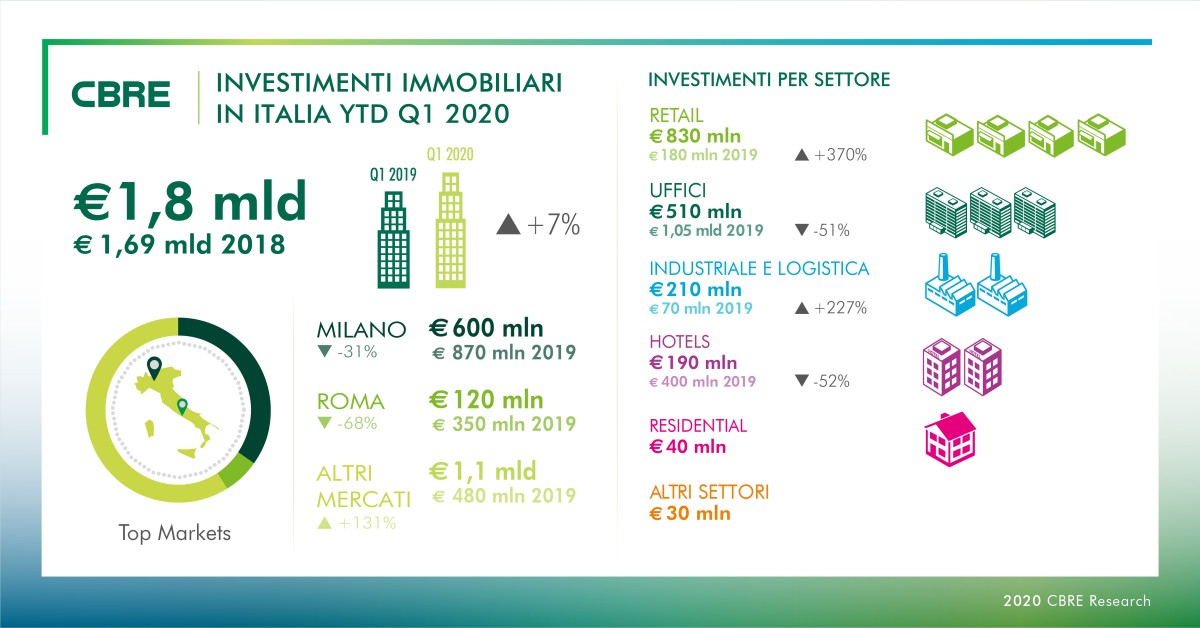 CBRE

INVESTIMENTI IMMOBILIARI IN ITALIA YTD Q1 2020

€1,8 mld
€ 1,69 mld 2018

Q1 2019
Q1 2020

▲ +7%

Top Markets

MILANO
▼ -31%
€ 600 mln
€ 870 mln 2019

ROMA
▼ -68%
€ 120 mln
€ 350 mln 2019

ALTRI MERCATI
▲ +131%
€ 1,1 mld
€ 480 mln 2019

INVESTIMENTI PER SETTORE

RETAIL
€ 830 mln
€ 180 mln 2019
▲ +370%

UFFICI
€ 510 mln
€ 1,05 mld 2019
▼ -51%

INDUSTRIALE E LOGISTICA
€ 210 mln
€ 70 mln 2019
▲ +227%

HOTELS
€ 190 mln
€ 400 mln 2019
▼ -52%

RESIDENTIAL
€ 40 mln

ALTRI SETTORI
€ 30 mln

2020 CBRE Research